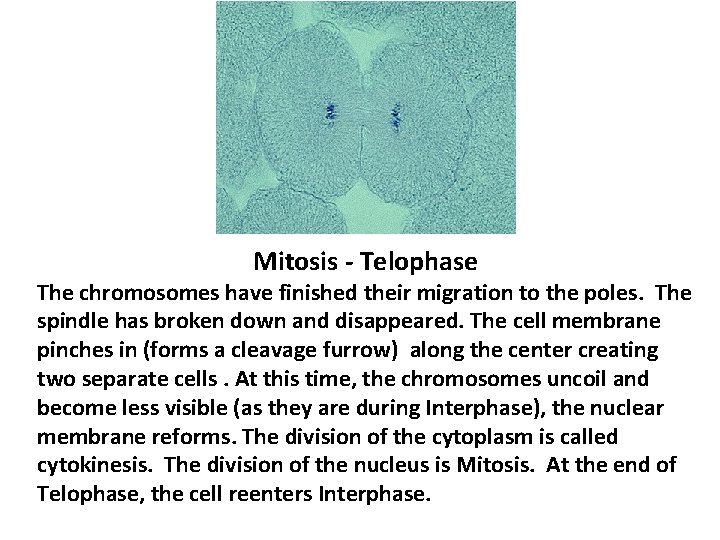 Mitosis - Telophase

The chromosomes have finished their migration to the poles. The spindle has broken down and disappeared. The cell membrane pinches in (forms a cleavage furrow) along the center creating two separate cells . At this time, the chromosomes uncoil and become less visible (as they are during Interphase), the nuclear membrane reforms. The division of the cytoplasm is called cytokinesis. The division of the nucleus is Mitosis. At the end of Telophase, the cell reenters Interphase.